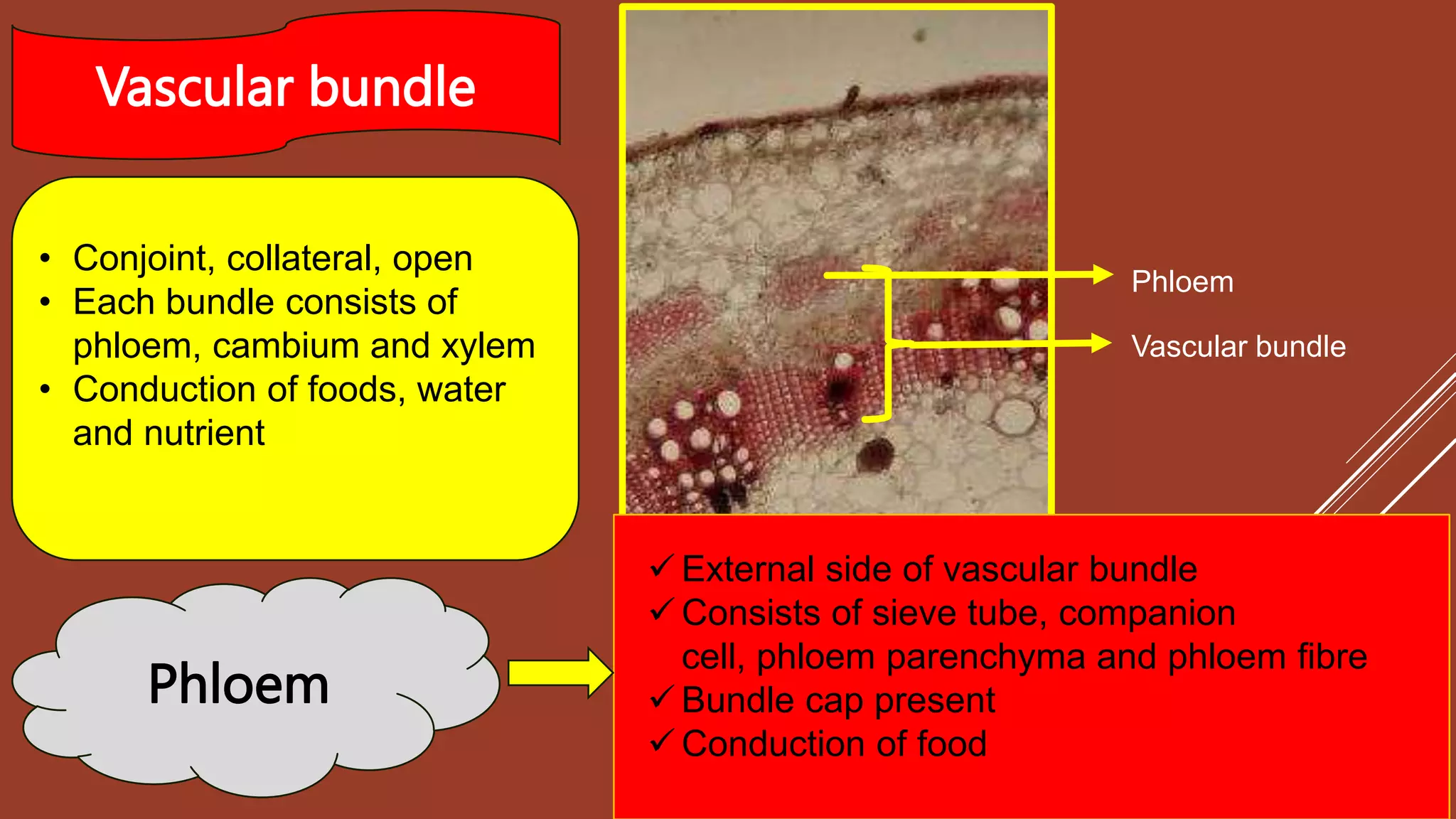 Vascular bundle

• Conjoint, collateral, open
• Each bundle consists of phloem, cambium and xylem
• Conduction of foods, water and nutrient

Phloem

Vascular bundle

Phloem

✓ External side of vascular bundle
✓ Consists of sieve tube, companion cell, phloem parenchyma and phloem fibre
✓ Bundle cap present
✓ Conduction of food